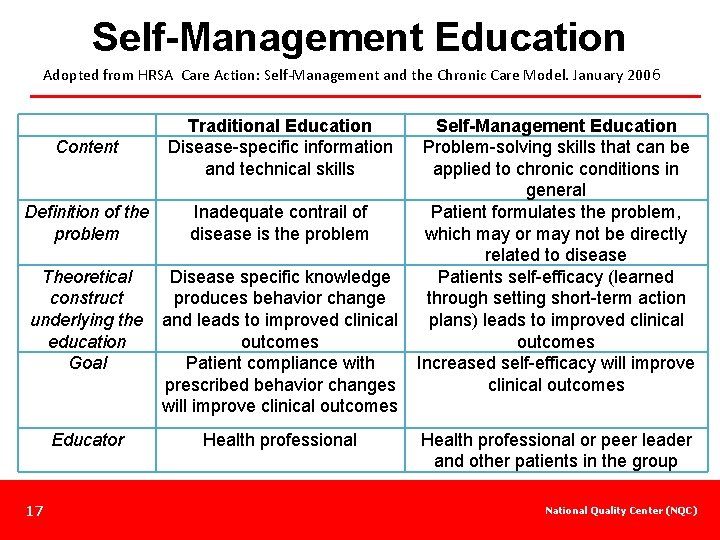 Self-Management Education

Adopted from HRSA Care Action: Self-Management and the Chronic Care Model. January 2006

| | Traditional Education | Self-Management Education |
|---|---|---|
| Content | Disease-specific information and technical skills | Problem-solving skills that can be applied to chronic conditions in general |
| Definition of the problem | Inadequate contrail of disease is the problem | Patient formulates the problem, which may or may not be directly related to disease |
| Theoretical construct underlying the education | Disease specific knowledge produces behavior change and leads to improved clinical outcomes | Patients self-efficacy (learned through setting short-term action plans) leads to improved clinical outcomes |
| Goal | Patient compliance with prescribed behavior changes will improve clinical outcomes | Increased self-efficacy will improve clinical outcomes |
| Educator | Health professional | Health professional or peer leader and other patients in the group |

17

National Quality Center (NQC)